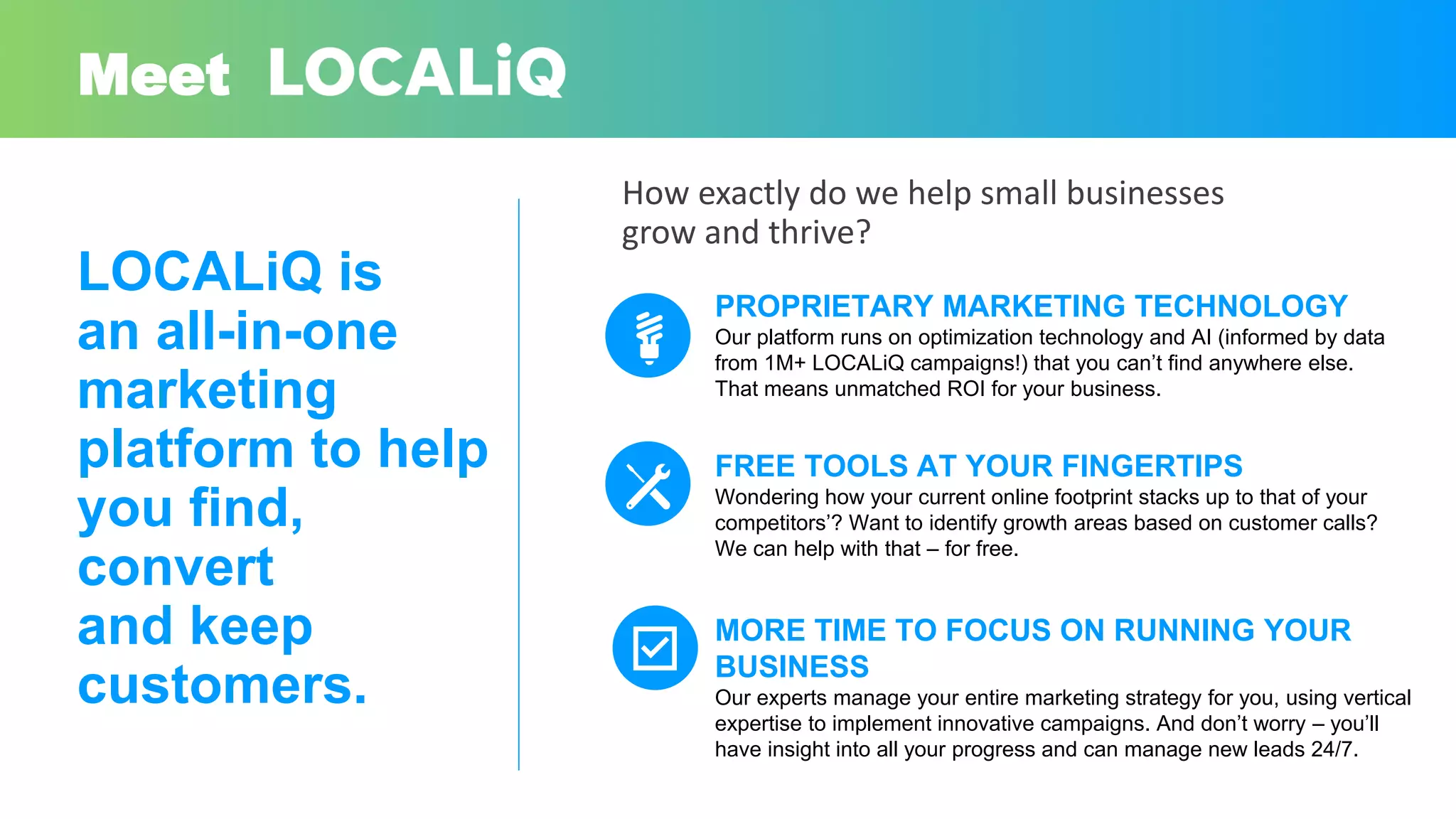 Meet LOCALiQ

LOCALiQ is an all-in-one marketing platform to help you find, convert and keep customers.

How exactly do we help small businesses grow and thrive?

PROPRIETARY MARKETING TECHNOLOGY
Our platform runs on optimization technology and AI (informed by data from 1M+ LOCALiQ campaigns!) that you can't find anywhere else. That means unmatched ROI for your business.

FREE TOOLS AT YOUR FINGERTIPS
Wondering how your current online footprint stacks up to that of your competitors'? Want to identify growth areas based on customer calls? We can help with that – for free.

MORE TIME TO FOCUS ON RUNNING YOUR BUSINESS
Our experts manage your entire marketing strategy for you, using vertical expertise to implement innovative campaigns. And don't worry – you'll have insight into all your progress and can manage new leads 24/7.